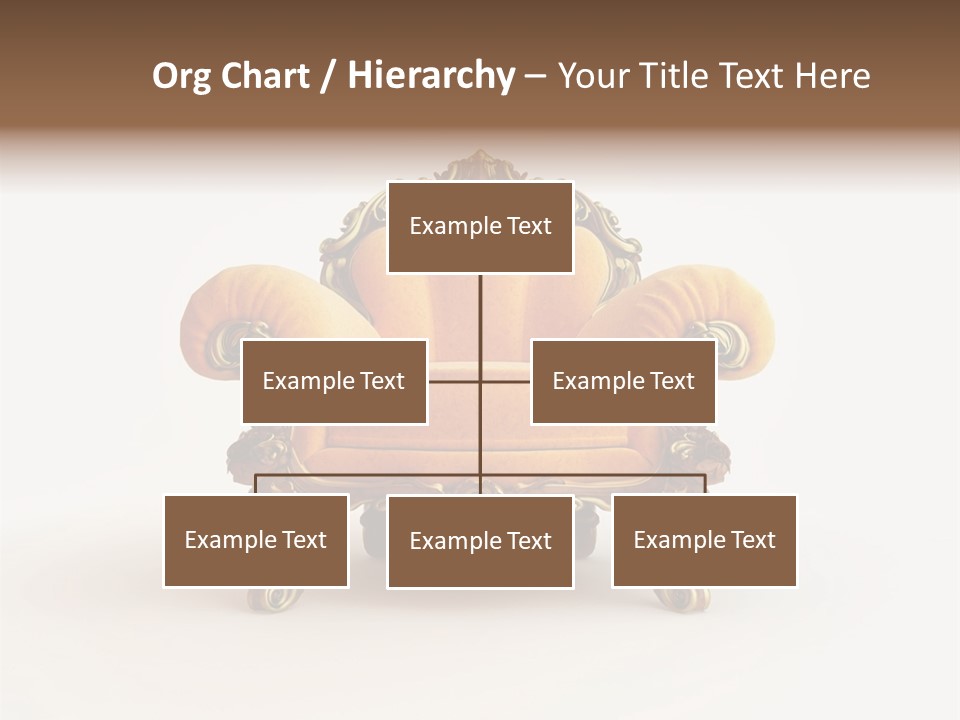 Org Chart / Hierarchy – Your Title Text Here

Example Text

Example Text

Example Text

Example Text

Example Text

Example Text